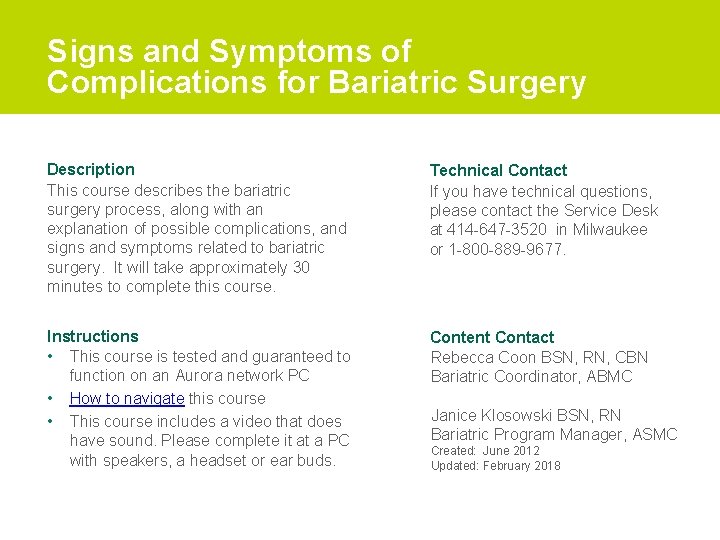 Signs and Symptoms of Complications for Bariatric Surgery

Description
This course describes the bariatric surgery process, along with an explanation of possible complications, and signs and symptoms related to bariatric surgery. It will take approximately 30 minutes to complete this course.

Instructions
• This course is tested and guaranteed to function on an Aurora network PC
• How to navigate this course
• This course includes a video that does have sound. Please complete it at a PC with speakers, a headset or ear buds.

Technical Contact
If you have technical questions, please contact the Service Desk at 414-647-3520 in Milwaukee or 1-800-889-9677.

Content Contact
Rebecca Coon BSN, RN, CBN
Bariatric Coordinator, ABMC

Janice Klosowski BSN, RN
Bariatric Program Manager, ASMC
Created: June 2012
Updated: February 2018